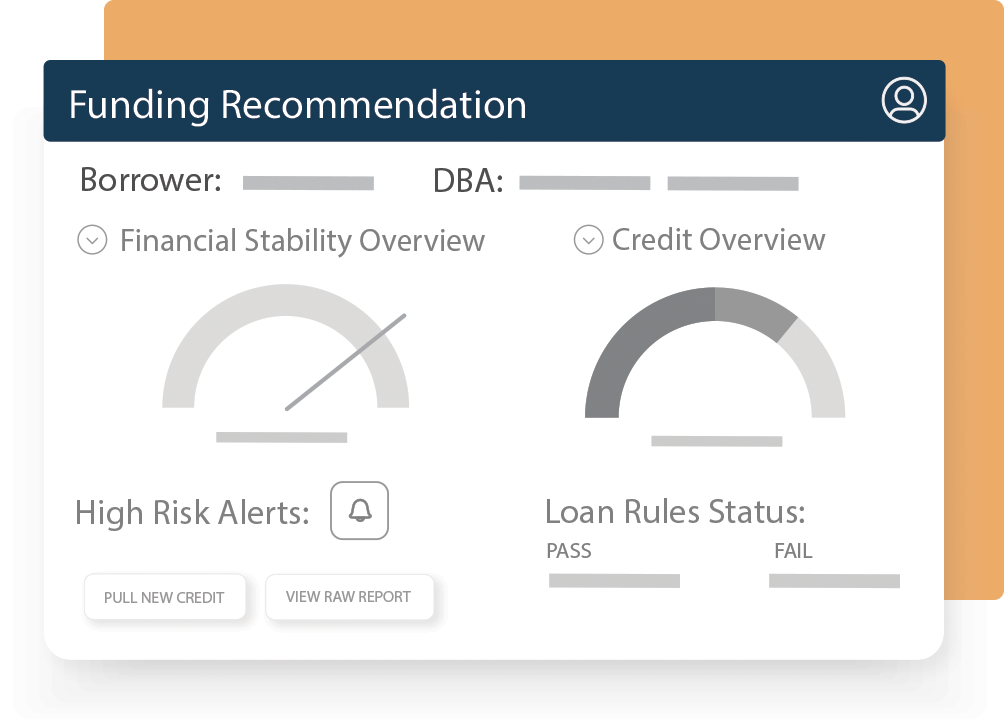 Funding Recommendation

Borrower:

DBA:

Financial Stability Overview

Credit Overview

High Risk Alerts:

Loan Rules Status:

PASS

FAIL

PULL NEW CREDIT

VIEW RAW REPORT